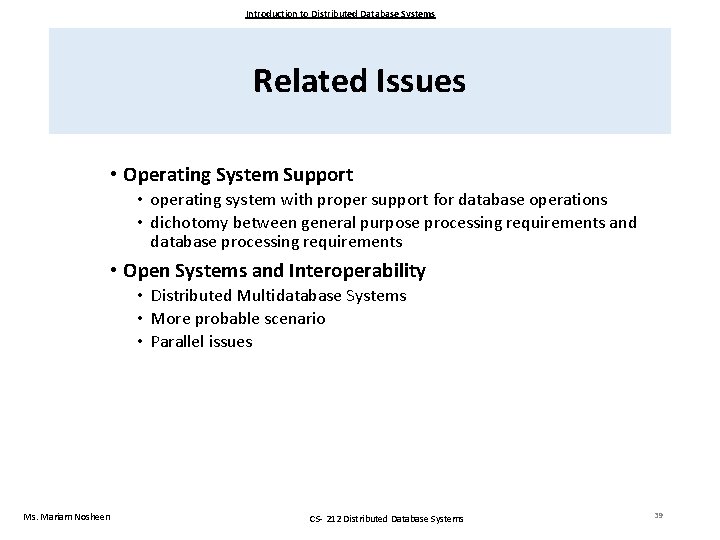 Introduction to Distributed Database Systems

Related Issues

• Operating System Support
• operating system with proper support for database operations
• dichotomy between general purpose processing requirements and database processing requirements
• Open Systems and Interoperability
• Distributed Multidatabase Systems
• More probable scenario
• Parallel issues

Ms. Mariam Nosheen

CS- 212 Distributed Database Systems

39